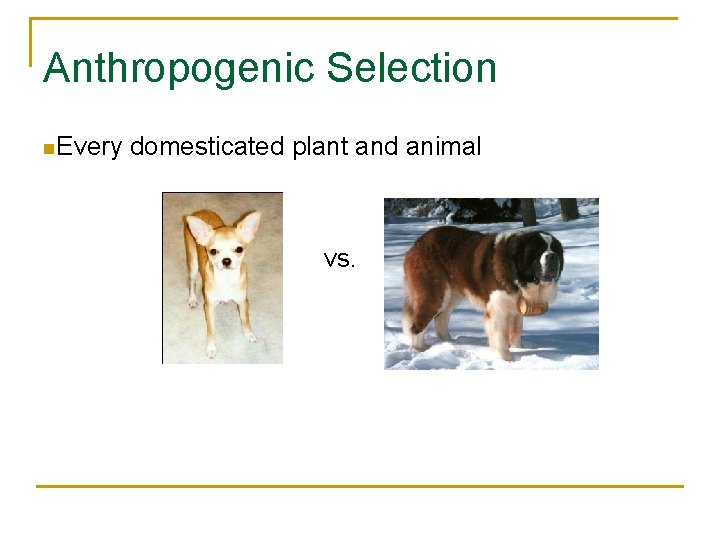 Anthropogenic Selection

Every domesticated plant and animal

vs.